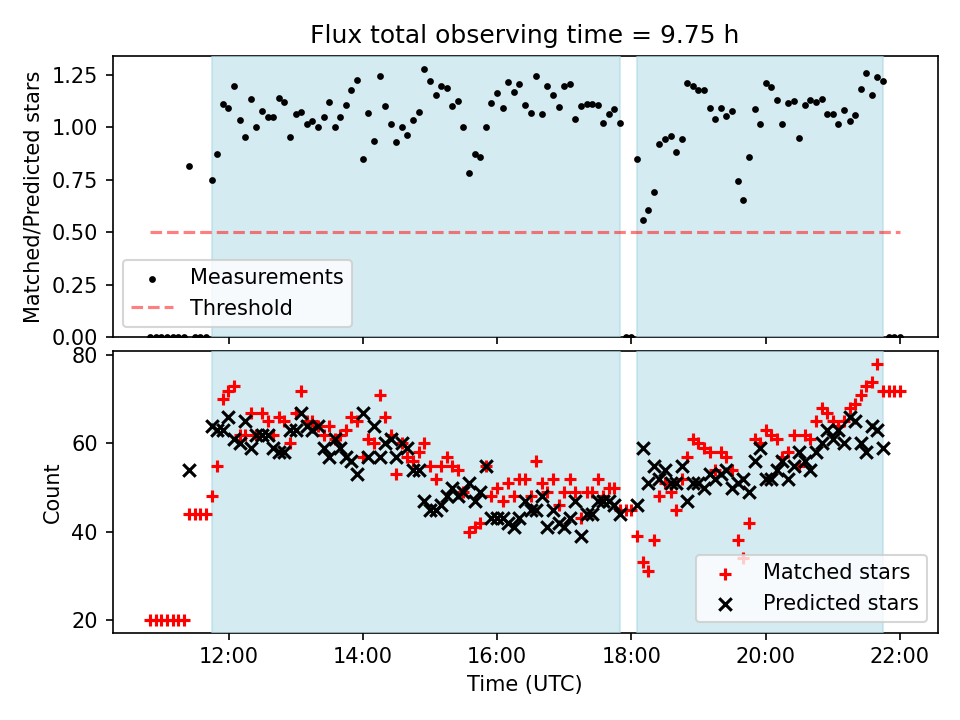 Flux total observing time = 9.75 h

Matched/Predicted stars

1.25
1.00
0.75
0.50
0.25
0.00

Measurements
Threshold

Count

80
60
40
20

Matched stars
Predicted stars

12:00
14:00
16:00
18:00
20:00
22:00

Time (UTC)